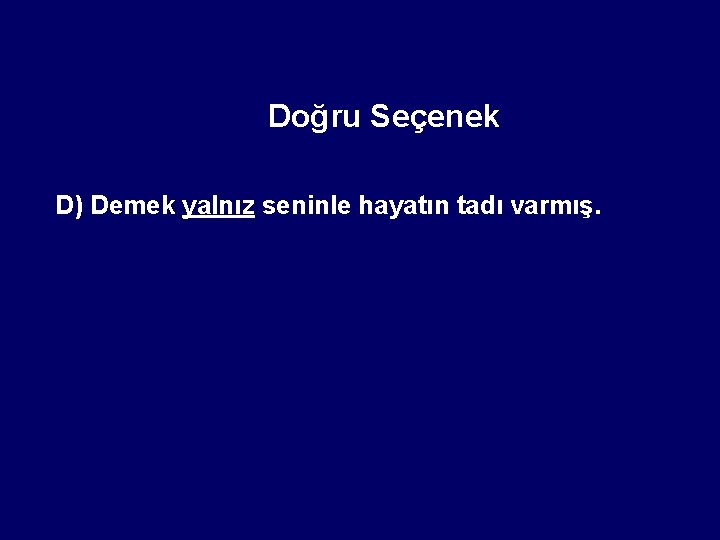 Doğru Seçenek

D) Demek yalnız seninle hayatın tadı varmış.